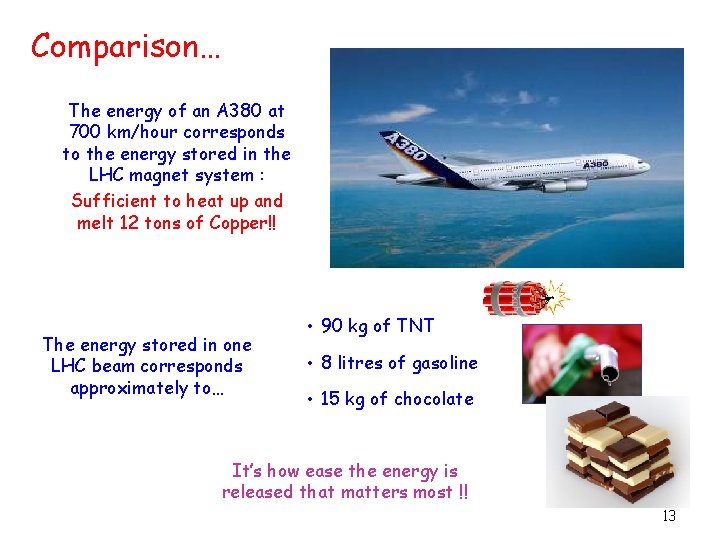 Comparison…

The energy of an A380 at 700 km/hour corresponds to the energy stored in the LHC magnet system :

Sufficient to heat up and melt 12 tons of Copper!!

A380

A380

The energy stored in one LHC beam corresponds approximately to…

• 90 kg of TNT

• 8 litres of gasoline

• 15 kg of chocolate

It's how ease the energy is released that matters most !!

13